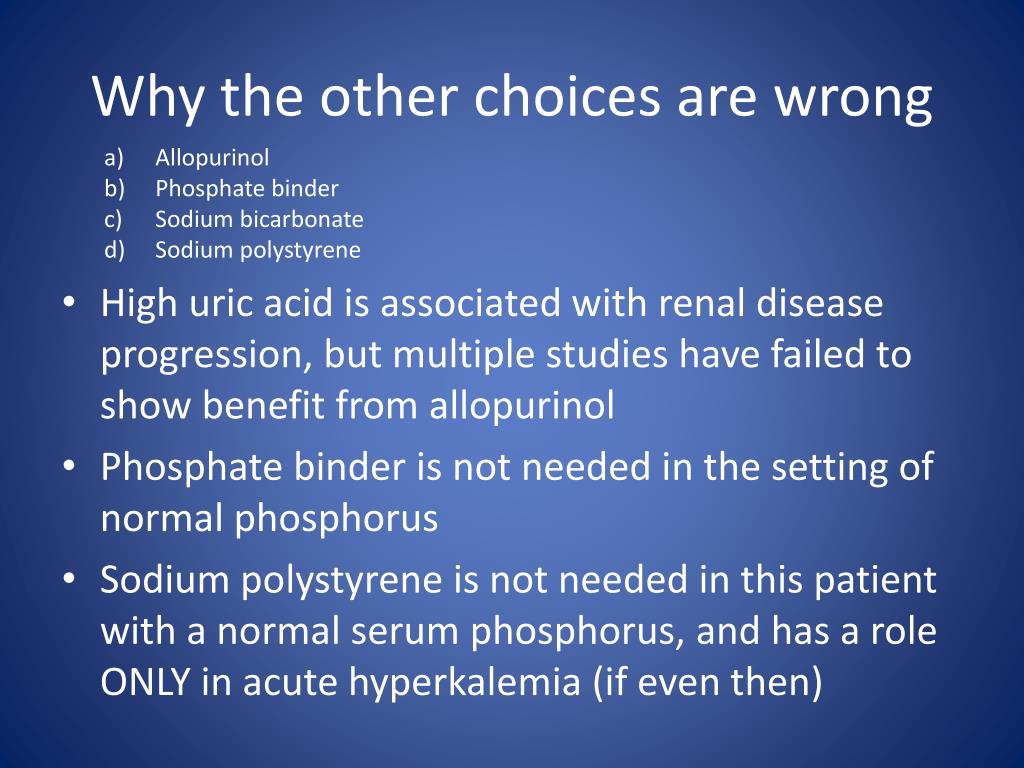 Why the other choices are wrong

a) Allopurinol
b) Phosphate binder
c) Sodium bicarbonate
d) Sodium polystyrene

• High uric acid is associated with renal disease progression, but multiple studies have failed to show benefit from allopurinol
• Phosphate binder is not needed in the setting of normal phosphorus
• Sodium polystyrene is not needed in this patient with a normal serum phosphorus, and has a role ONLY in acute hyperkalemia (if even then)